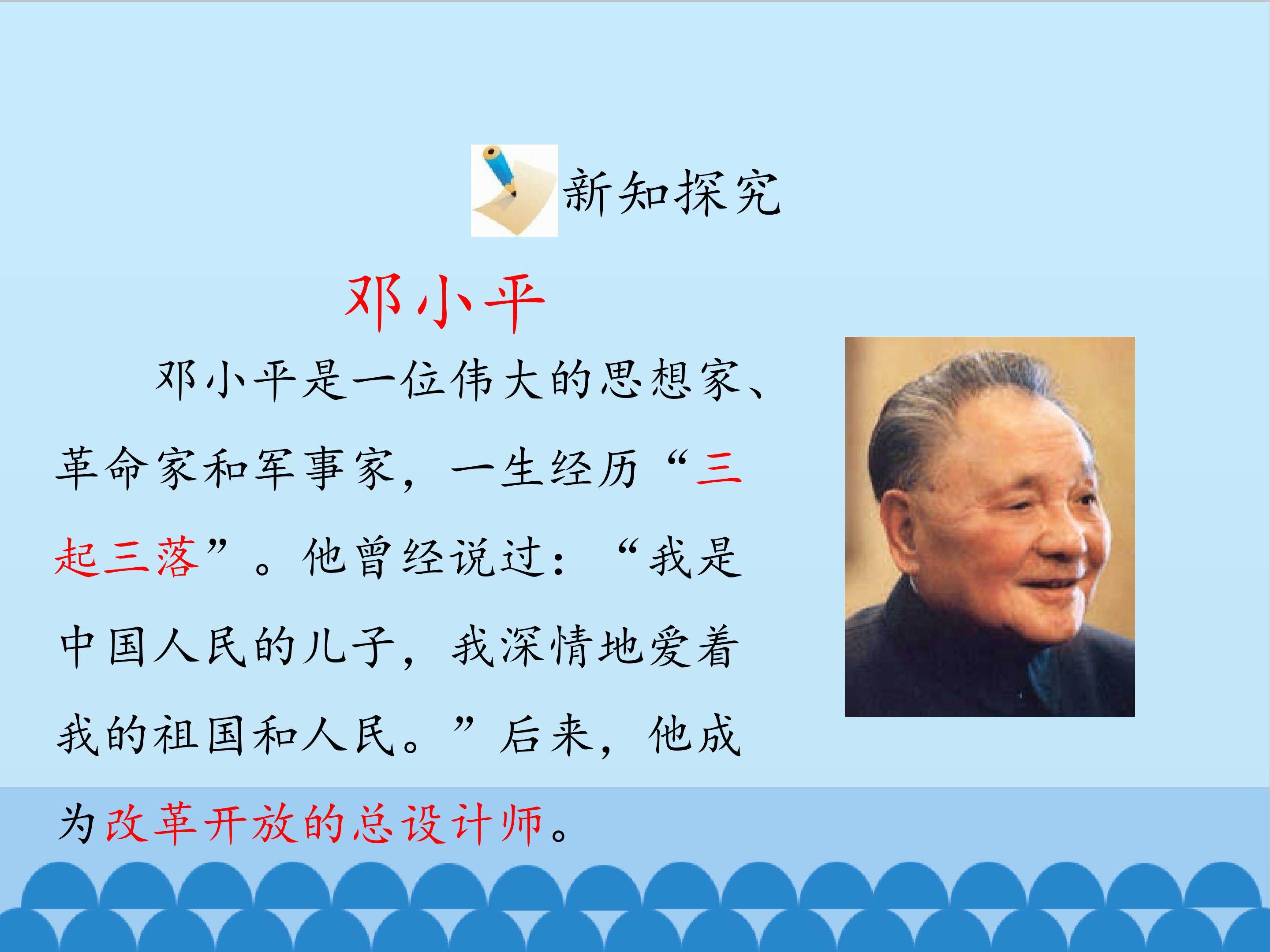 新知探究

邓小平

邓小平是一位伟大的思想家、革命家和军事家，一生经历“三起三落”。他曾经说过：“我是中国人民的儿子，我深情地爱着我的祖国和人民。”后来，他成为改革开放的总设计师。